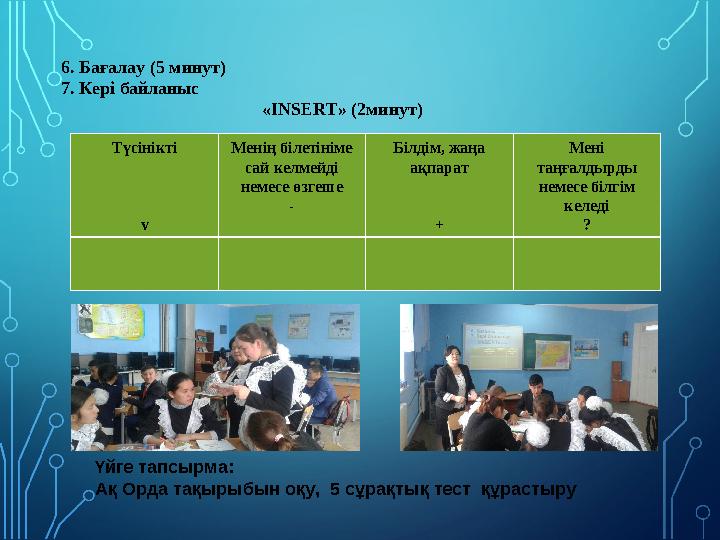 6. Бағалау (5 минут)
7. Кері байланыс

«INSERT» (2минут)

| Түсінікті v | Менің білетініме сай келмейді немесе өзгеше - | Білдім, жаңа ақпарат + | Мені таңғалдырды немесе білгім келеді ? |
|---|---|---|---|
| | | | |

Үйге тапсырма:
Ақ Орда тақырыбын оқу, 5 сұрақтық тест құрастыру